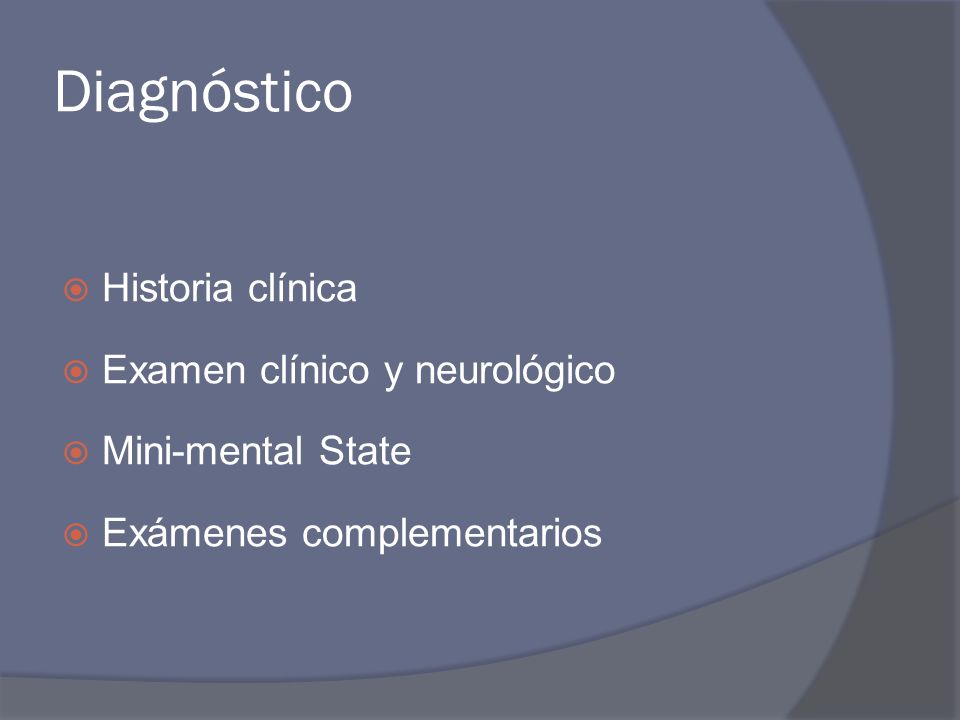 Diagnóstico

Historia clínica

Examen clínico y neurológico

Mini-mental State

Exámenes complementarios